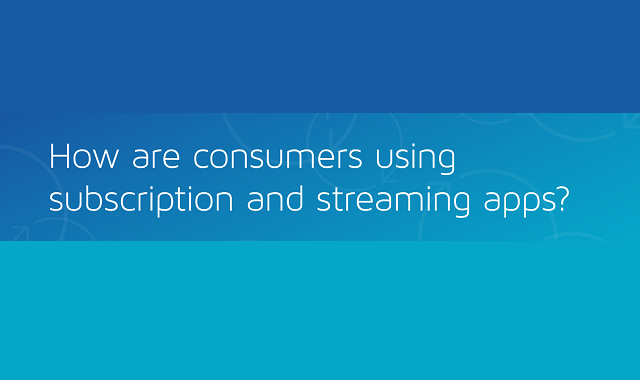 How are consumers using subscription and streaming apps?